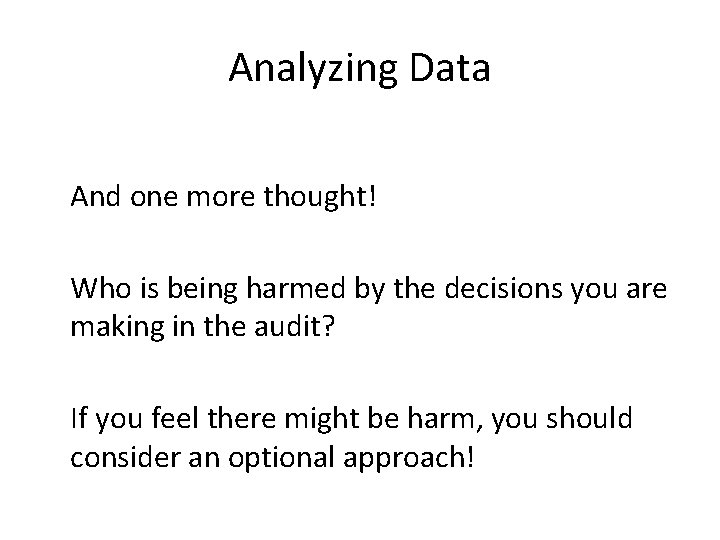 Analyzing Data

And one more thought!

Who is being harmed by the decisions you are making in the audit?

If you feel there might be harm, you should consider an optional approach!